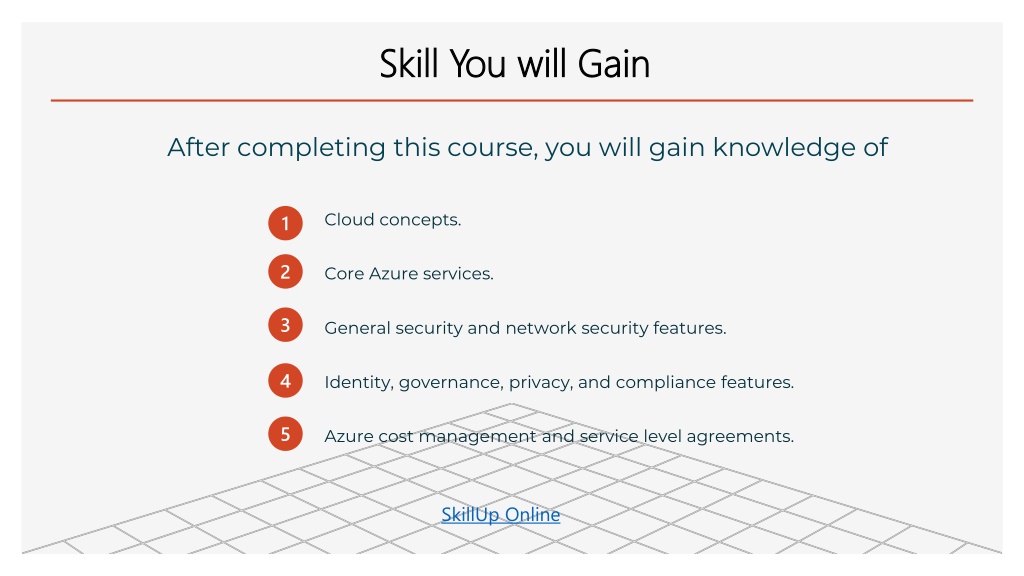 Skill You will Gain

After completing this course, you will gain knowledge of

1 Cloud concepts.

2 Core Azure services.

3 General security and network security features.

4 Identity, governance, privacy, and compliance features.

5 Azure cost management and service level agreements.

SkillUp Online